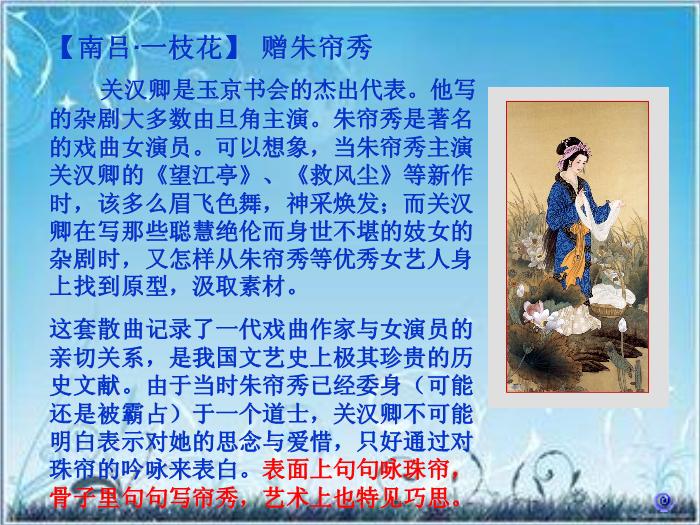 【南吕·一枝花】 赠朱帘秀

关汉卿是玉京书会的杰出代表。他写的杂剧大多数由旦角主演。朱帘秀是著名的戏曲女演员。可以想象，当朱帘秀主演关汉卿的《望江亭》、《救风尘》等新作时，该多么眉飞色舞，神采焕发；而关汉卿在写那些聪慧绝伦而身世不堪的妓女的杂剧时，又怎样从朱帘秀等优秀女艺人身上找到原型，汲取素材。

这套散曲记录了一代戏曲作家与女演员的亲切关系，是我国文艺史上极其珍贵的历史文献。由于当时朱帘秀已经委身（可能还是被霸占）于一个道士，关汉卿不可能明白表示对她的思念与爱惜，只好通过对珠帘的吟咏来表白。表面上句句咏珠帘，骨子里句句写帘秀，艺术上也特见巧思。